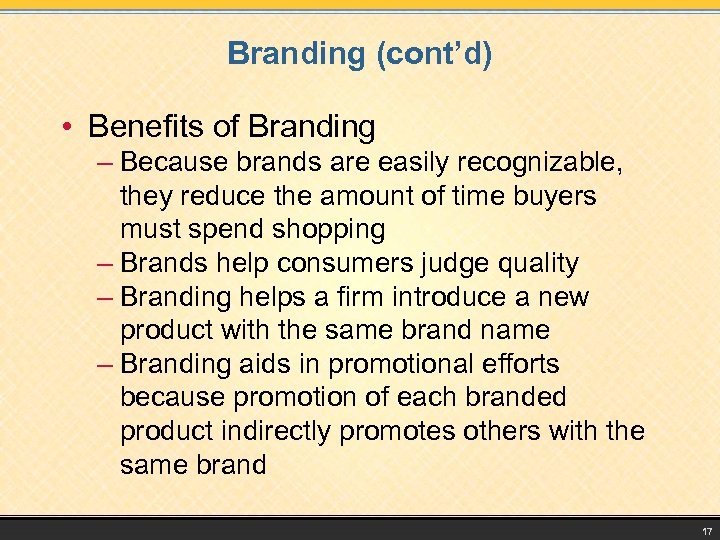 Branding (cont’d)

• Benefits of Branding
– Because brands are easily recognizable, they reduce the amount of time buyers must spend shopping
– Brands help consumers judge quality
– Branding helps a firm introduce a new product with the same brand name
– Branding aids in promotional efforts because promotion of each branded product indirectly promotes others with the same brand

17